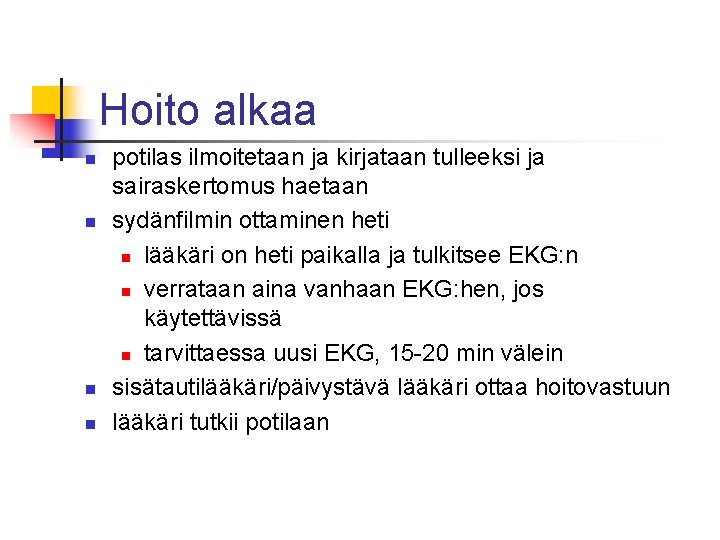 Hoito alkaa

- potilas ilmoitetaan ja kirjataan tulleeksi ja sairaskertomus haetaan
- sydänfilmin ottaminen heti
  - lääkäri on heti paikalla ja tulkitsee EKG:n
  - verrataan aina vanhaan EKG:hen, jos käytettävissä
  - tarvittaessa uusi EKG, 15-20 min välein
- sisätautilääkäri/päivystävä lääkäri ottaa hoitovastuun
- lääkäri tutkii potilaan